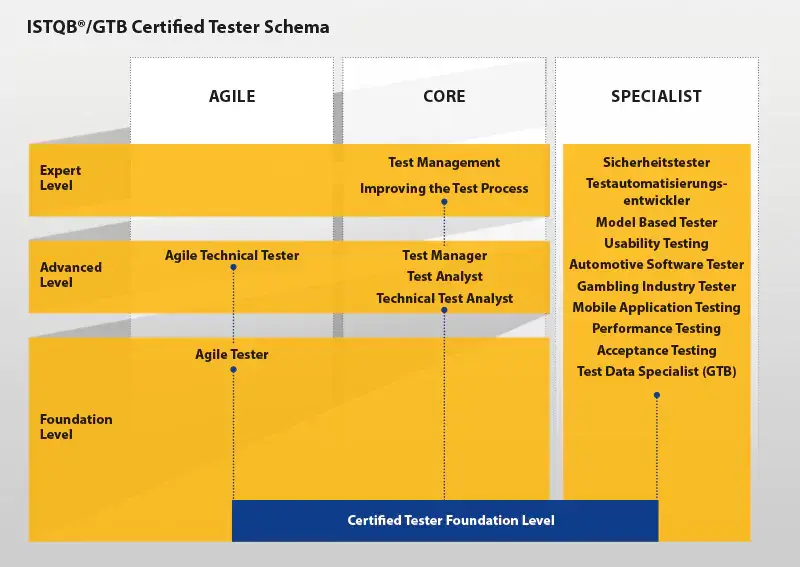 ISTQB®/GTB Certified Tester Schema

AGILE

CORE

SPECIALIST

Expert Level

Test Management

Improving the Test Process

Advanced Level

Agile Technical Tester

Test Manager

Test Analyst

Technical Test Analyst

Foundation Level

Agile Tester

Sicherheitstester

Testautomatisierungsentwickler

Model Based Tester

Usability Testing

Automotive Software Tester

Gambling Industry Tester

Mobile Application Testing

Performance Testing

Acceptance Testing

Test Data Specialist (GTB)

Certified Tester Foundation Level